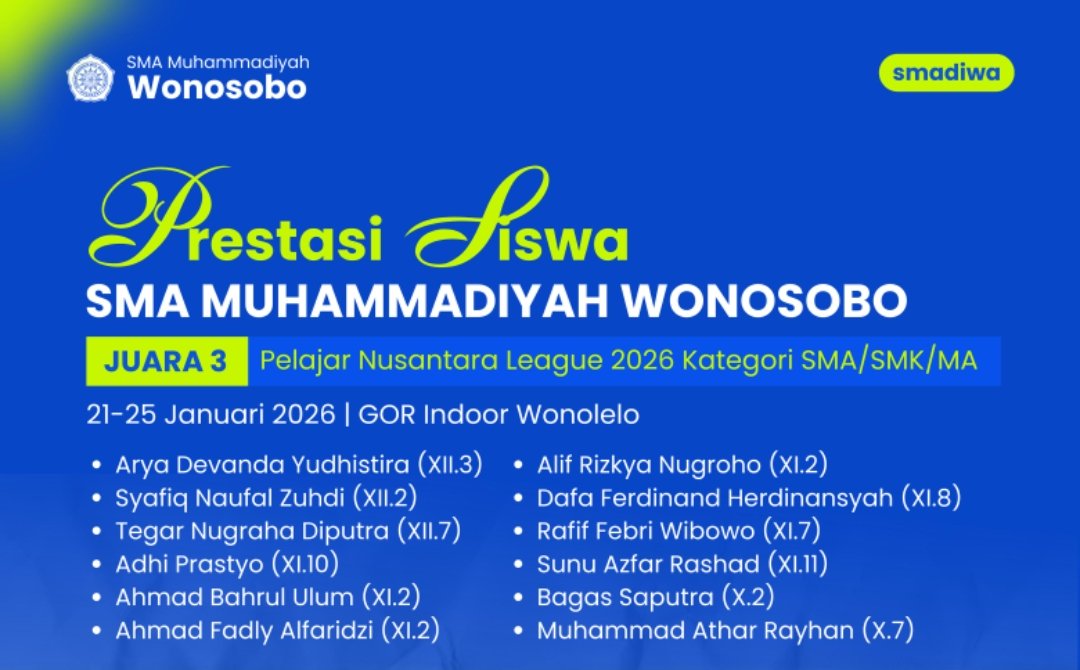 SMA Muhammadiyah
Wonosobo

smadiwa

Prestasi Siswa
SMA MUHAMMADIYAH WONOSOBO

JUARA 3 Pelajar Nusantara League 2026 Kategori SMA/SMK/MA

21-25 Januari 2026 | GOR Indoor Wonolelo

• Arya Devanda Yudhistira (XII.3)
• Syafiq Naufal Zuhdi (XII.2)
• Tegar Nugraha Diputra (XII.7)
• Adhi Prastyo (XI.10)
• Ahmad Bahrul Ulum (XI.2)
• Ahmad Fadly Alfaridzi (XI.2)

• Alif Rizkya Nugroho (XI.2)
• Dafa Ferdinand Herdinansyah (XI.8)
• Rafif Febri Wibowo (XI.7)
• Sunu Azfar Rashad (XI.11)
• Bagas Saputra (X.2)
• Muhammad Athar Rayhan (X.7)